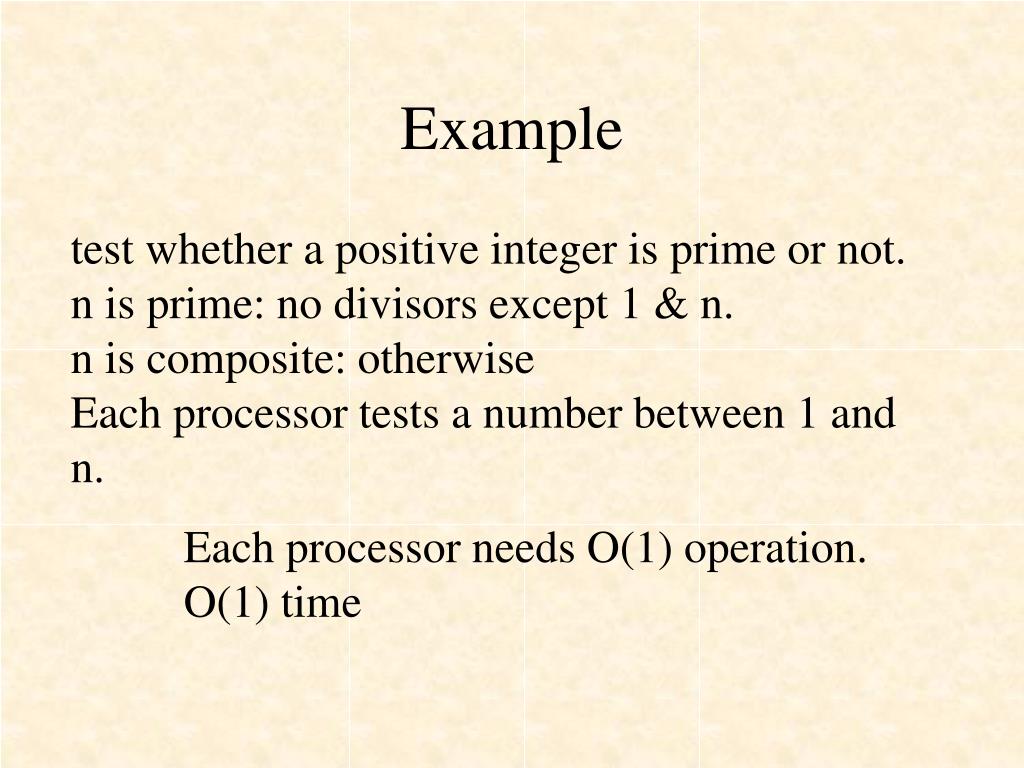 Example

test whether a positive integer is prime or not.
n is prime: no divisors except 1 & n.
n is composite: otherwise
Each processor tests a number between 1 and n.

Each processor needs O(1) operation.
O(1) time